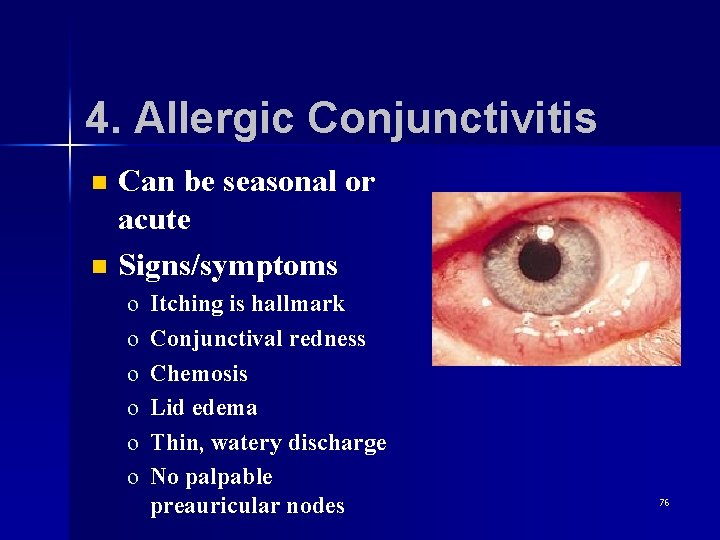 4. Allergic Conjunctivitis

- Can be seasonal or acute
- Signs/symptoms
  - Itching is hallmark
  - Conjunctival redness
  - Chemosis
  - Lid edema
  - Thin, watery discharge
  - No palpable preauricular nodes

76